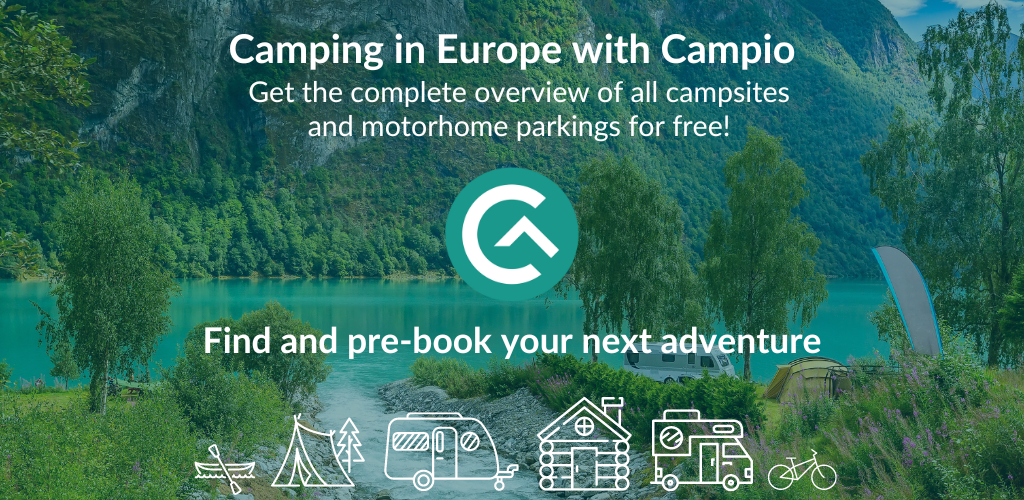 Camping in Europe with Campio

Get the complete overview of all campsites and motorhome parkings for free!

Find and pre-book your next adventure